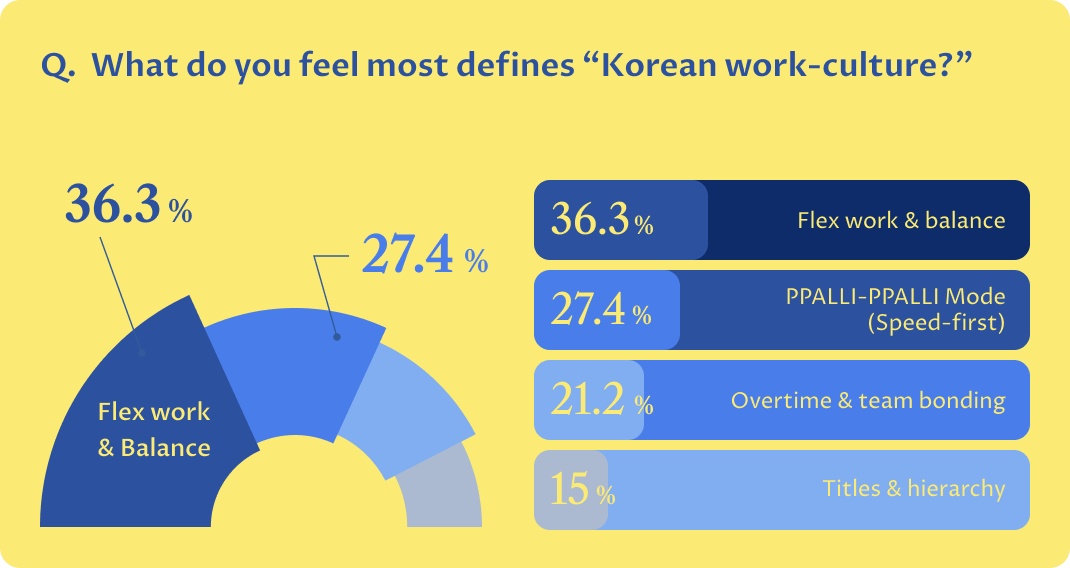 Q. What do you feel most defines “Korean work-culture?”

36.3 %

27.4 %

Flex work & Balance

36.3 % Flex work & balance

27.4 % PPALLI-PPALLI Mode (Speed-first)

21.2 % Overtime & team bonding

15 % Titles & hierarchy